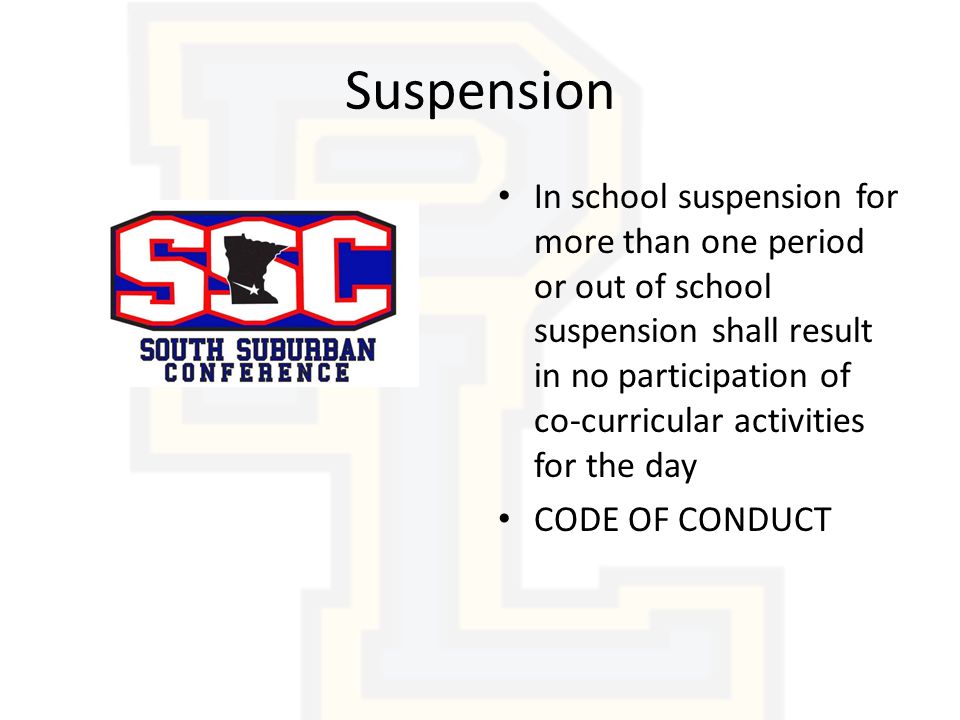 Suspension

SSC
SOUTH SUBURBAN
CONFERENCE

• In school suspension for more than one period or out of school suspension shall result in no participation of co-curricular activities for the day
• CODE OF CONDUCT